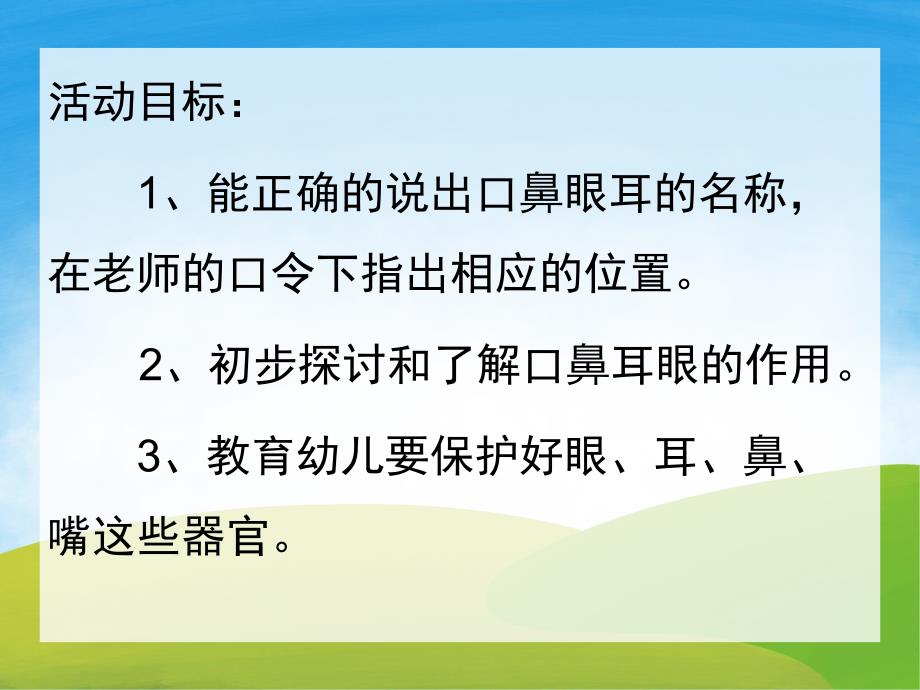 活动目标：

1、能正确的说出口鼻眼耳的名称，在老师的口令下指出相应的位置。

2、初步探讨和了解口鼻耳眼的作用。

3、教育幼儿要保护好眼、耳、鼻、嘴这些器官。